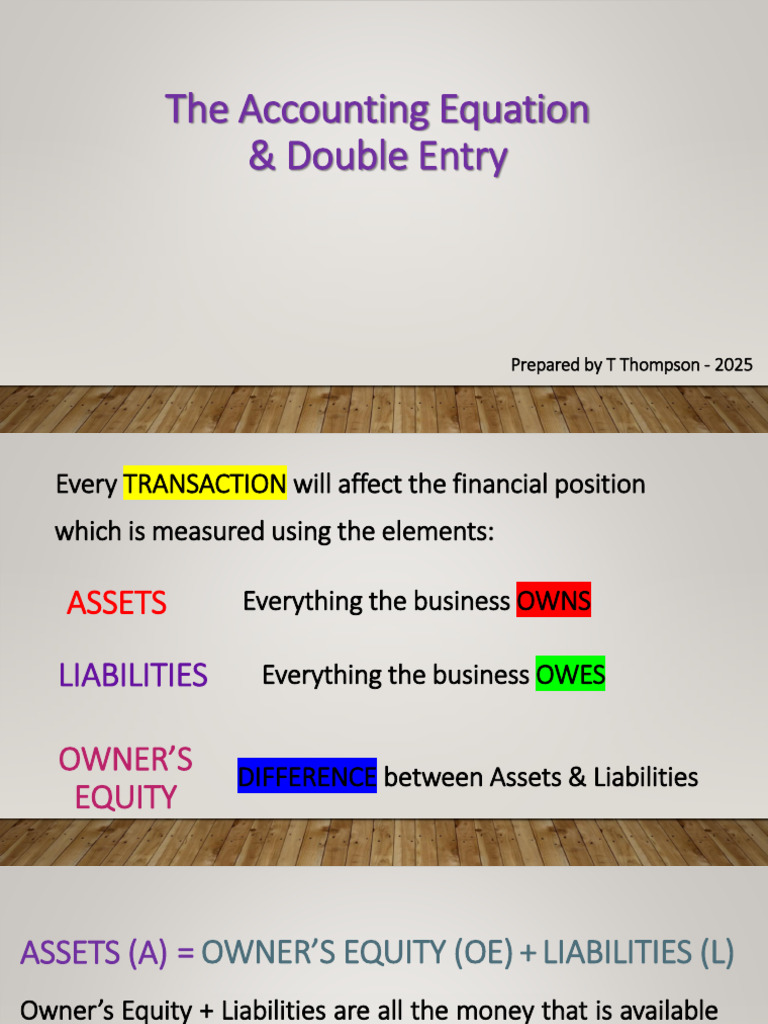 The Accounting Equation
& Double Entry

Prepared by T Thompson - 2025

Every TRANSACTION will affect the financial position which is measured using the elements:

ASSETS Everything the business OWNS

LIABILITIES Everything the business OWES

OWNER'S EQUITY DIFFERENCE between Assets & Liabilities

ASSETS (A) = OWNER'S EQUITY (OE) + LIABILITIES (L)

Owner's Equity + Liabilities are all the money that is available